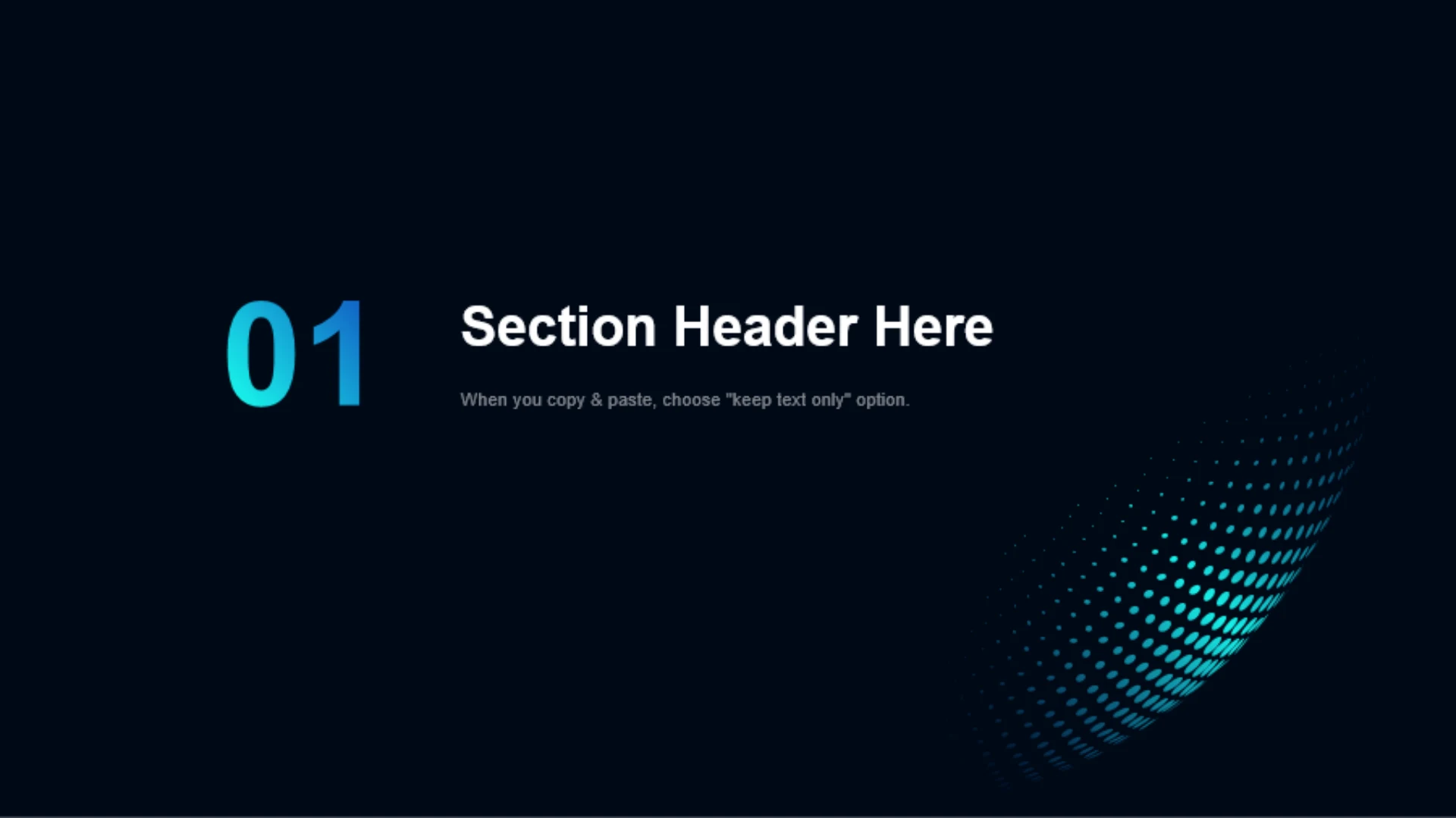 01

Section Header Here

When you copy & paste, choose "keep text only" option.